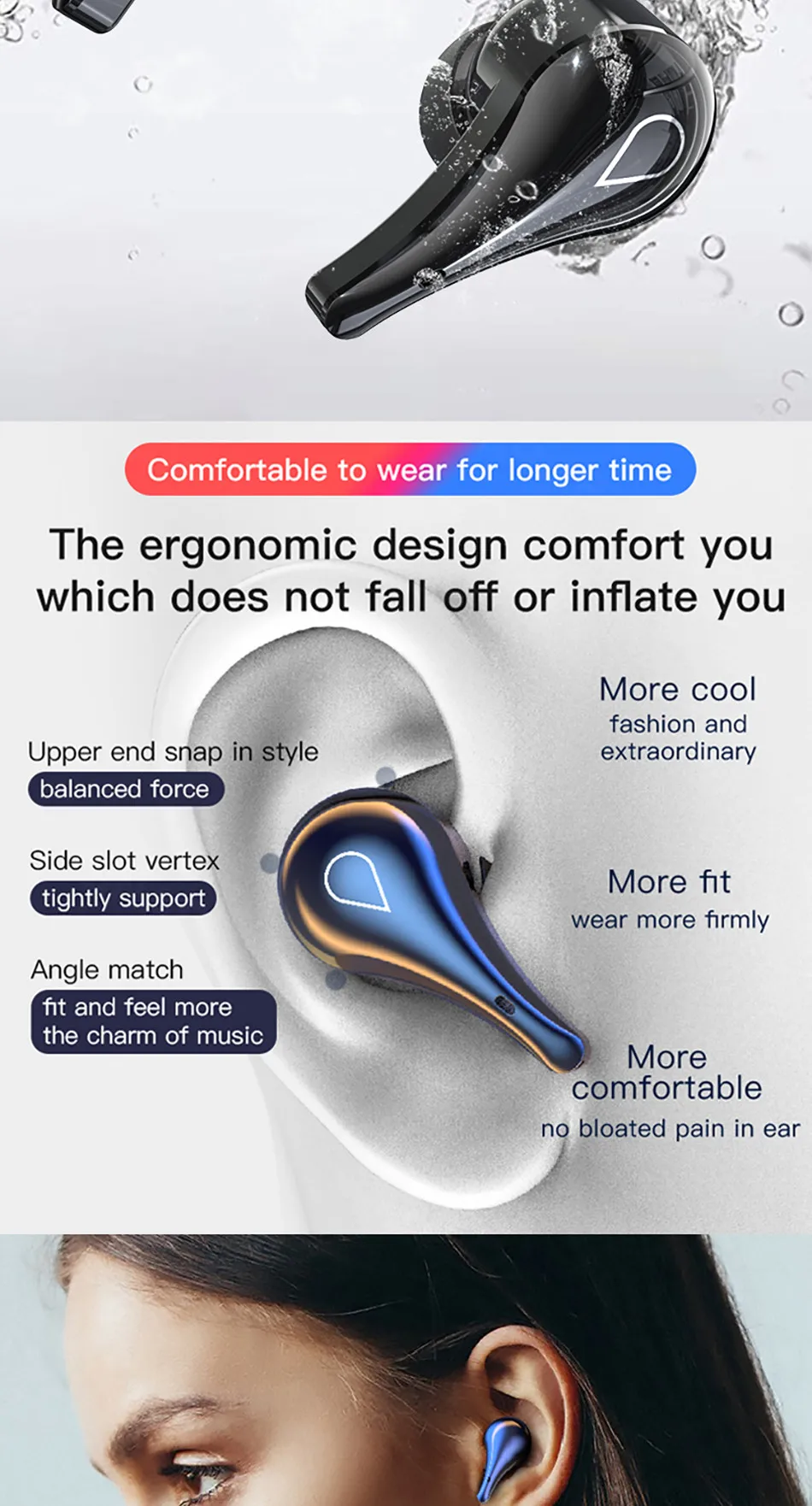 Comfortable to wear for longer time

The ergonomic design comfort you which does not fall off or inflate you

Upper end snap in style
balanced force

Side slot vertex
tightly support

Angle match
fit and feel more the charm of music

More cool
fashion and extraordinary

More fit
wear more firmly

More comfortable
no bloated pain in ear